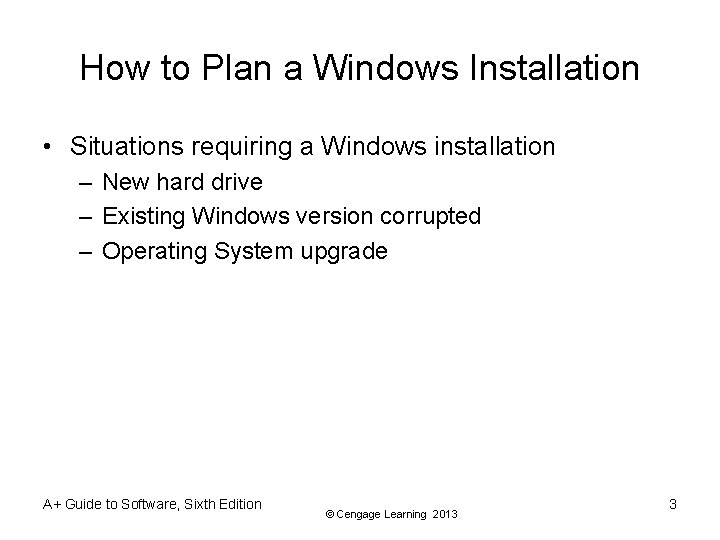 How to Plan a Windows Installation

• Situations requiring a Windows installation
 – New hard drive
 – Existing Windows version corrupted
 – Operating System upgrade

A+ Guide to Software, Sixth Edition
© Cengage Learning 2013
3